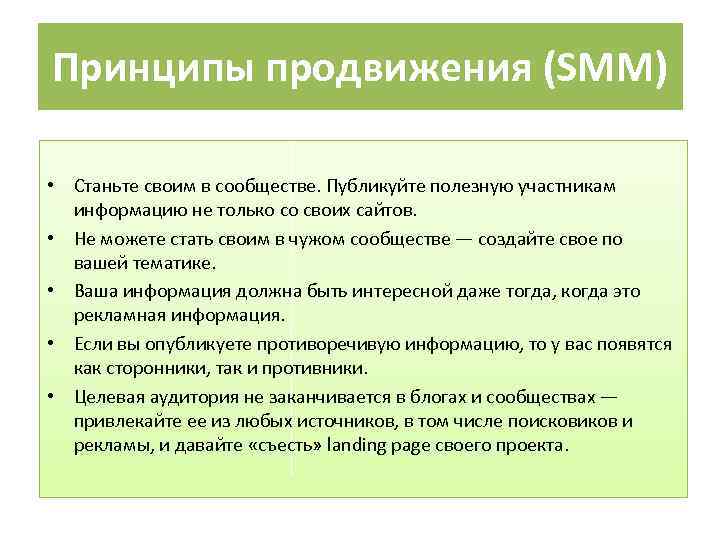 Принципы продвижения (SMM)

• Станьте своим в сообществе. Публикуйте полезную участникам информацию не только со своих сайтов.
• Не можете стать своим в чужом сообществе — создайте свое по вашей тематике.
• Ваша информация должна быть интересной даже тогда, когда это рекламная информация.
• Если вы опубликуете противоречивую информацию, то у вас появятся как сторонники, так и противники.
• Целевая аудитория не заканчивается в блогах и сообществах — привлекайте ее из любых источников, в том числе поисковиков и рекламы, и давайте «съесть» landing page своего проекта.